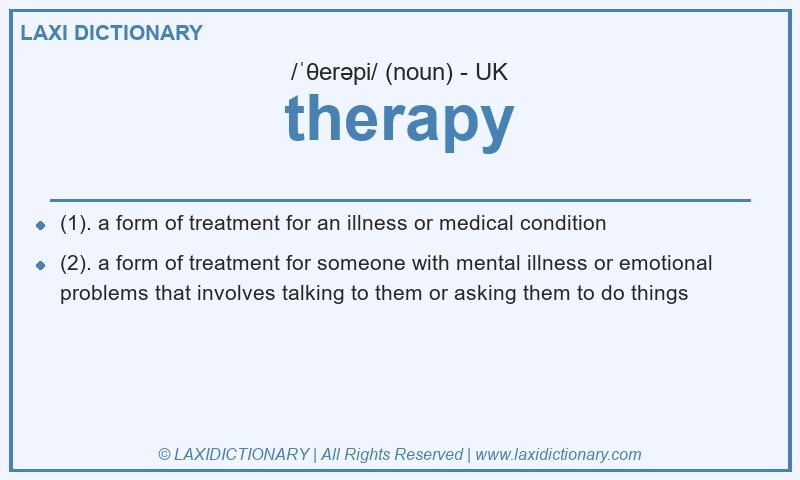 LAXI DICTIONARY

/ˈθerəpi/ (noun) - UK

therapy

- (1). a form of treatment for an illness or medical condition
- (2). a form of treatment for someone with mental illness or emotional problems that involves talking to them or asking them to do things

© LAXIDICTIONARY | All Rights Reserved | www.laxidictionary.com